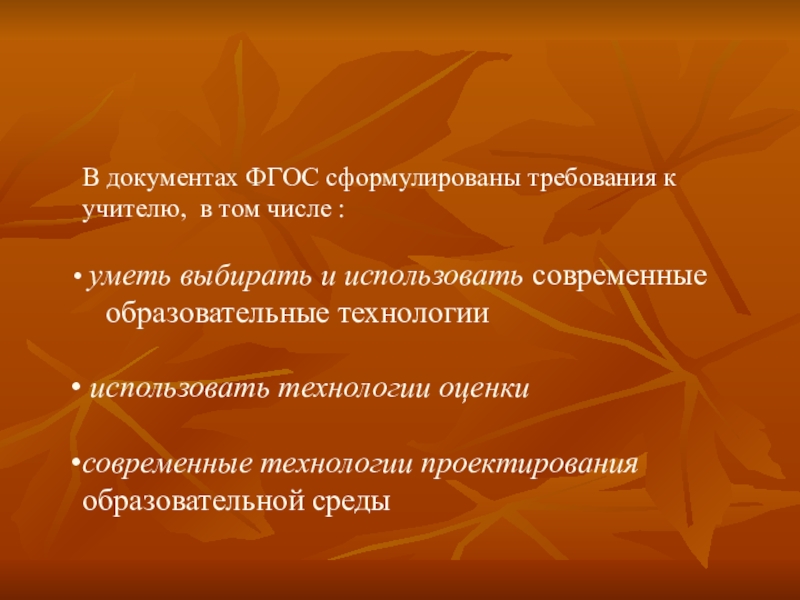 В документах ФГОС сформулированы требования к учителю, в том числе :

• уметь выбирать и использовать современные образовательные технологии

• использовать технологии оценки

•современные технологии проектирования образовательной среды